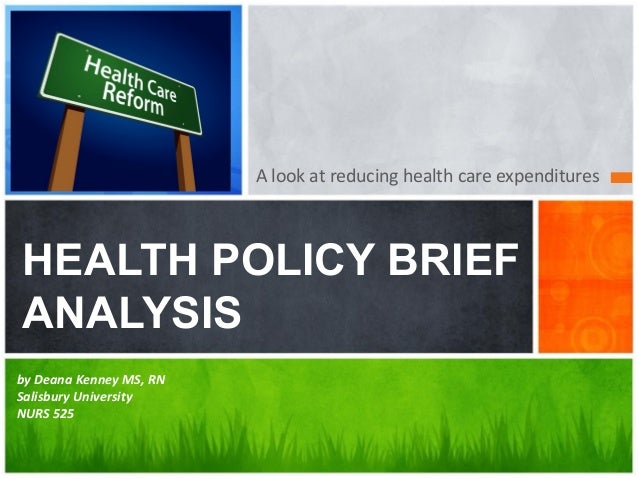 Health Care Reform

A look at reducing health care expenditures

HEALTH POLICY BRIEF ANALYSIS

by Deana Kenney MS, RN
Salisbury University
NURS 525